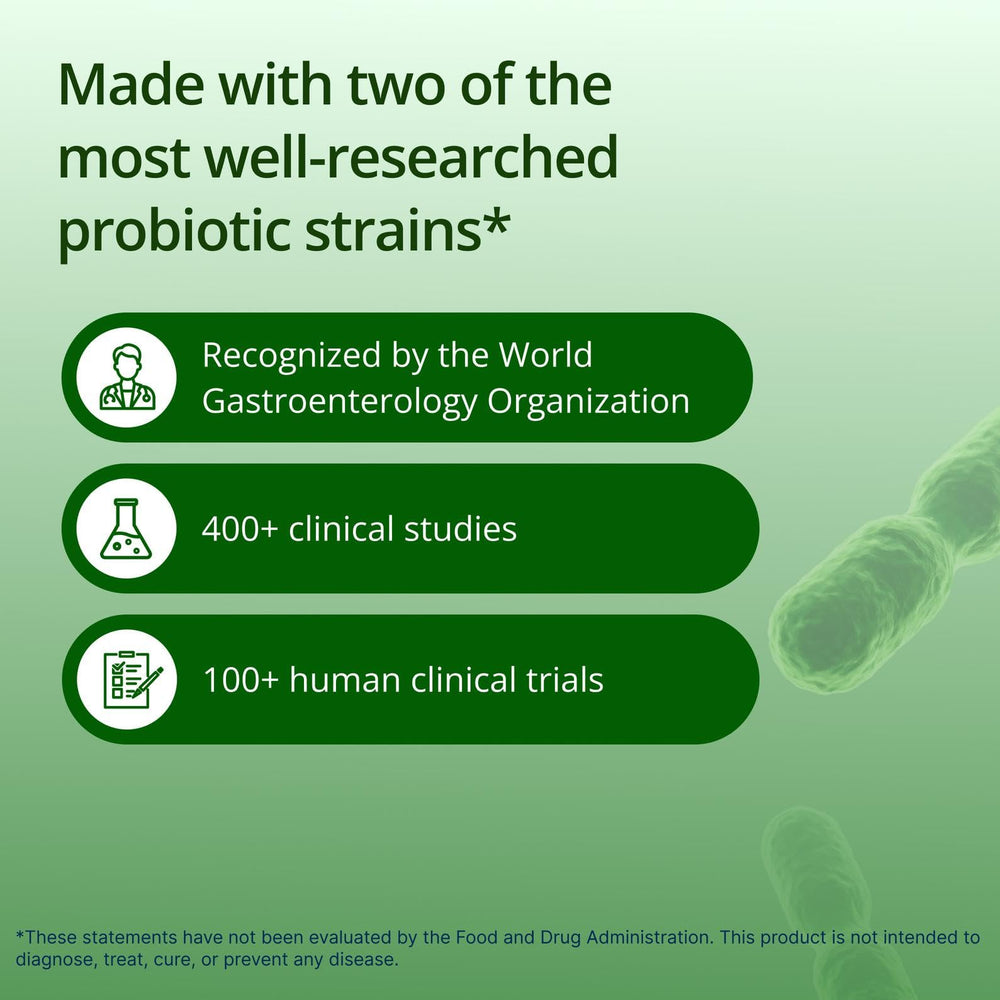 Made with two of the most well-researched probiotic strains*

Recognized by the World Gastroenterology Organization

400+ clinical studies

100+ human clinical trials

*These statements have not been evaluated by the Food and Drug Administration. This product is not intended to diagnose, treat, cure, or prevent any disease.